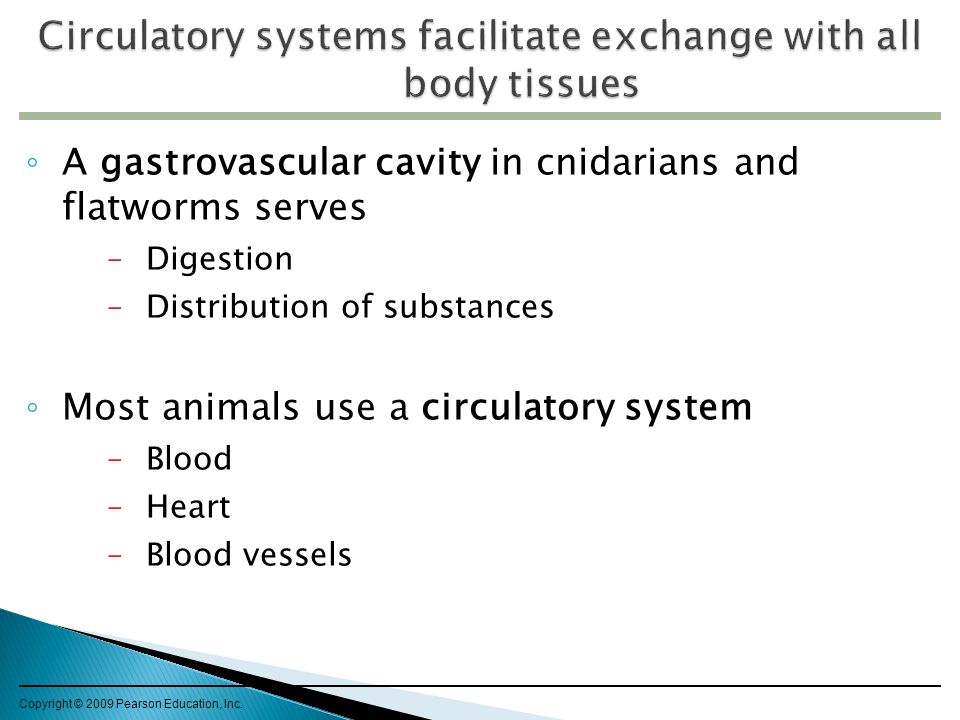 Circulatory systems facilitate exchange with all body tissues

◦ A gastrovascular cavity in cnidarians and flatworms serves
– Digestion
– Distribution of substances

◦ Most animals use a circulatory system
– Blood
– Heart
– Blood vessels

Copyright © 2009 Pearson Education, Inc.